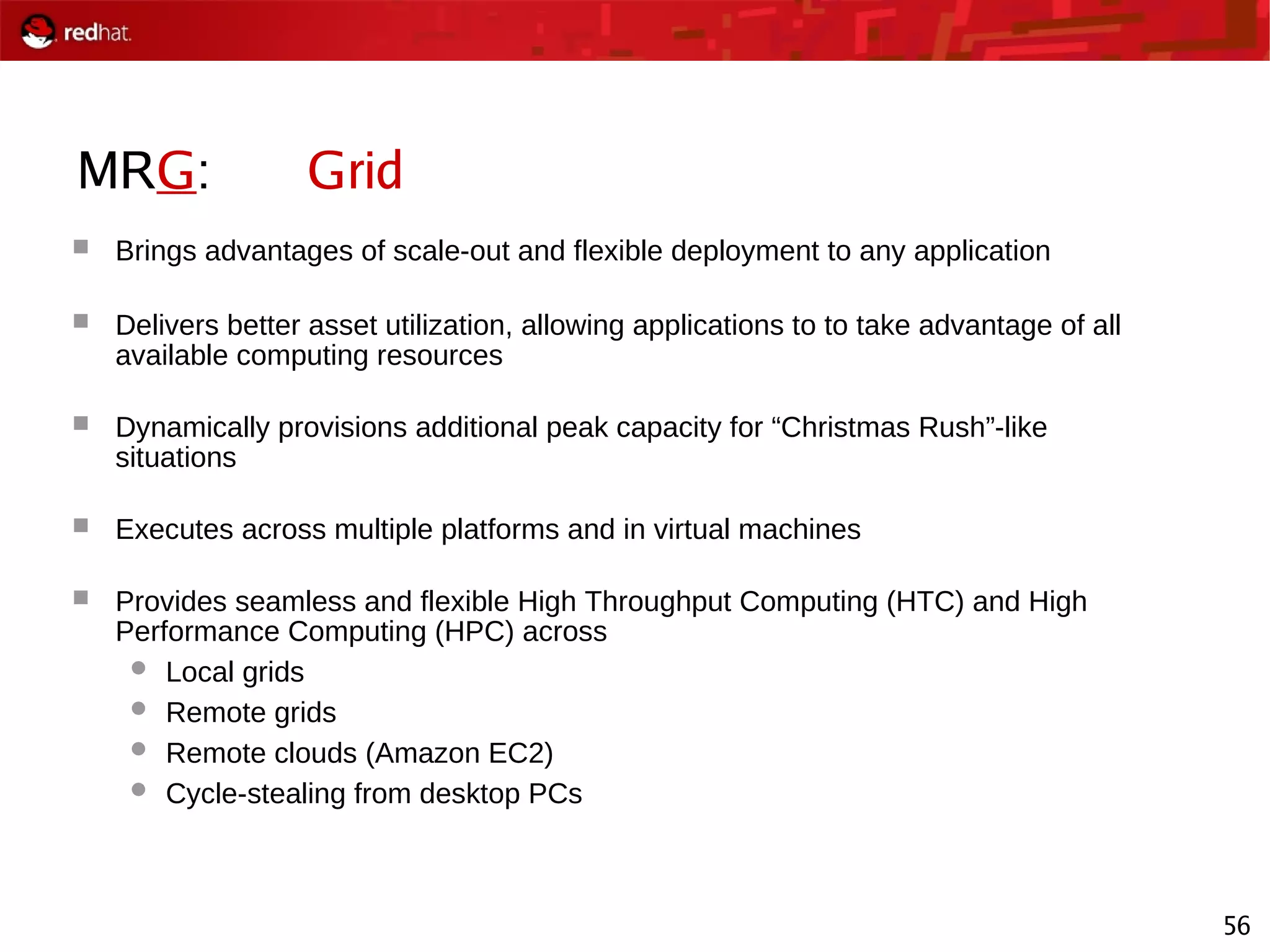 redhat.

MRG: Grid

Brings advantages of scale-out and flexible deployment to any application

Delivers better asset utilization, allowing applications to to take advantage of all available computing resources

Dynamically provisions additional peak capacity for “Christmas Rush”-like situations

Executes across multiple platforms and in virtual machines

Provides seamless and flexible High Throughput Computing (HTC) and High Performance Computing (HPC) across

Local grids

Remote grids

Remote clouds (Amazon EC2)

Cycle-stealing from desktop PCs

56